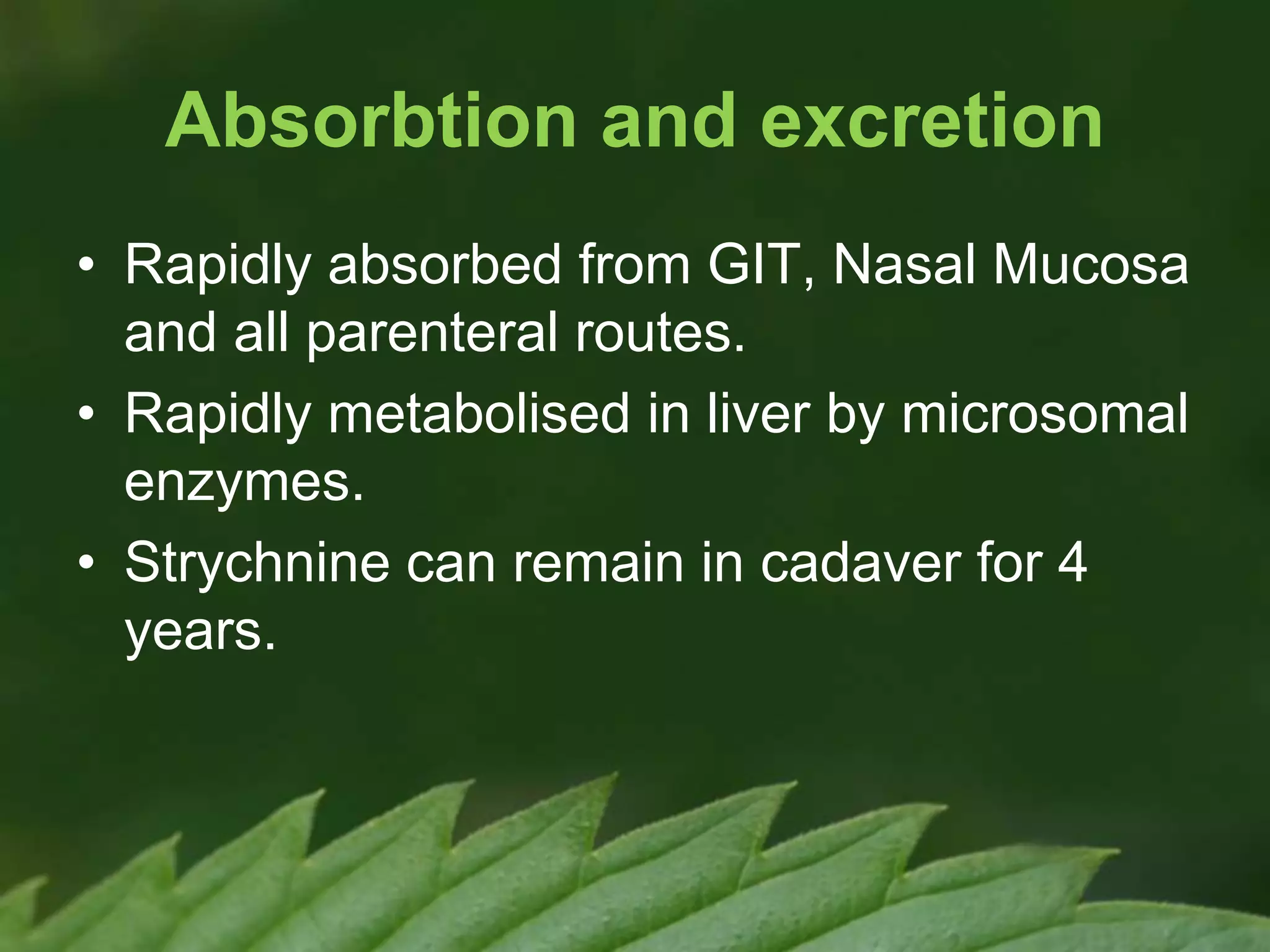 Absorbtion and excretion

• Rapidly absorbed from GIT, Nasal Mucosa and all parenteral routes.
• Rapidly metabolised in liver by microsomal enzymes.
• Strychnine can remain in cadaver for 4 years.